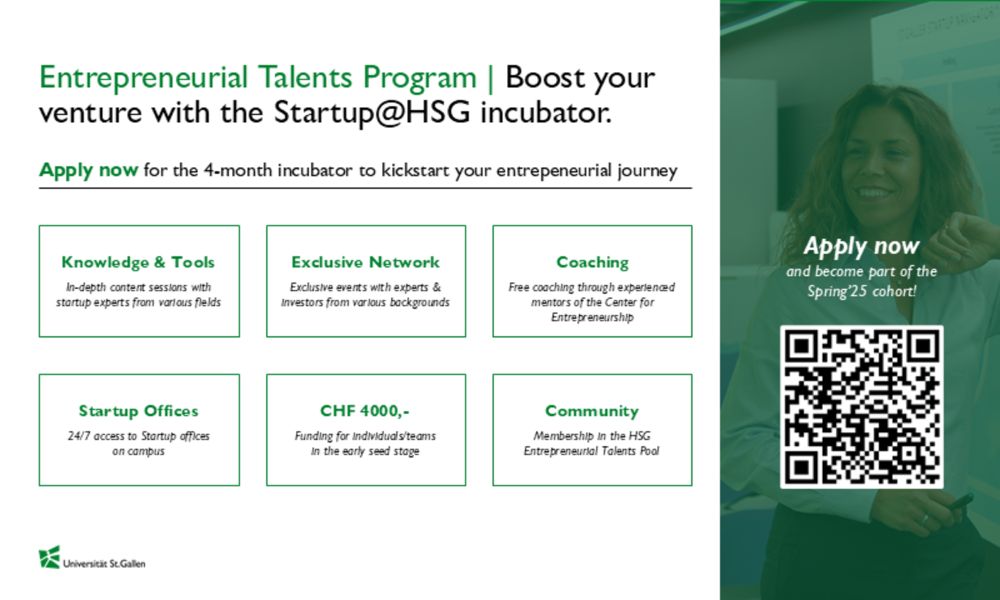 Entrepreneurial Talents Program | Boost your venture with the Startup@HSG incubator.

Apply now for the 4-month incubator to kickstart your entrepeneurial journey

Knowledge & Tools
In-depth content sessions with startup experts from various fields

Exclusive Network
Exclusive events with experts & investors from various backgrounds

Coaching
Free coaching through experienced mentors of the Center for Entrepreneurship

Startup Offices
24/7 access to Startup offices on campus

CHF 4000,-
Funding for individuals/teams in the early seed stage

Community
Membership in the HSG Entrepreneurial Talents Pool

Universität St.Gallen

Apply now
and become part of the Spring'25 cohort!